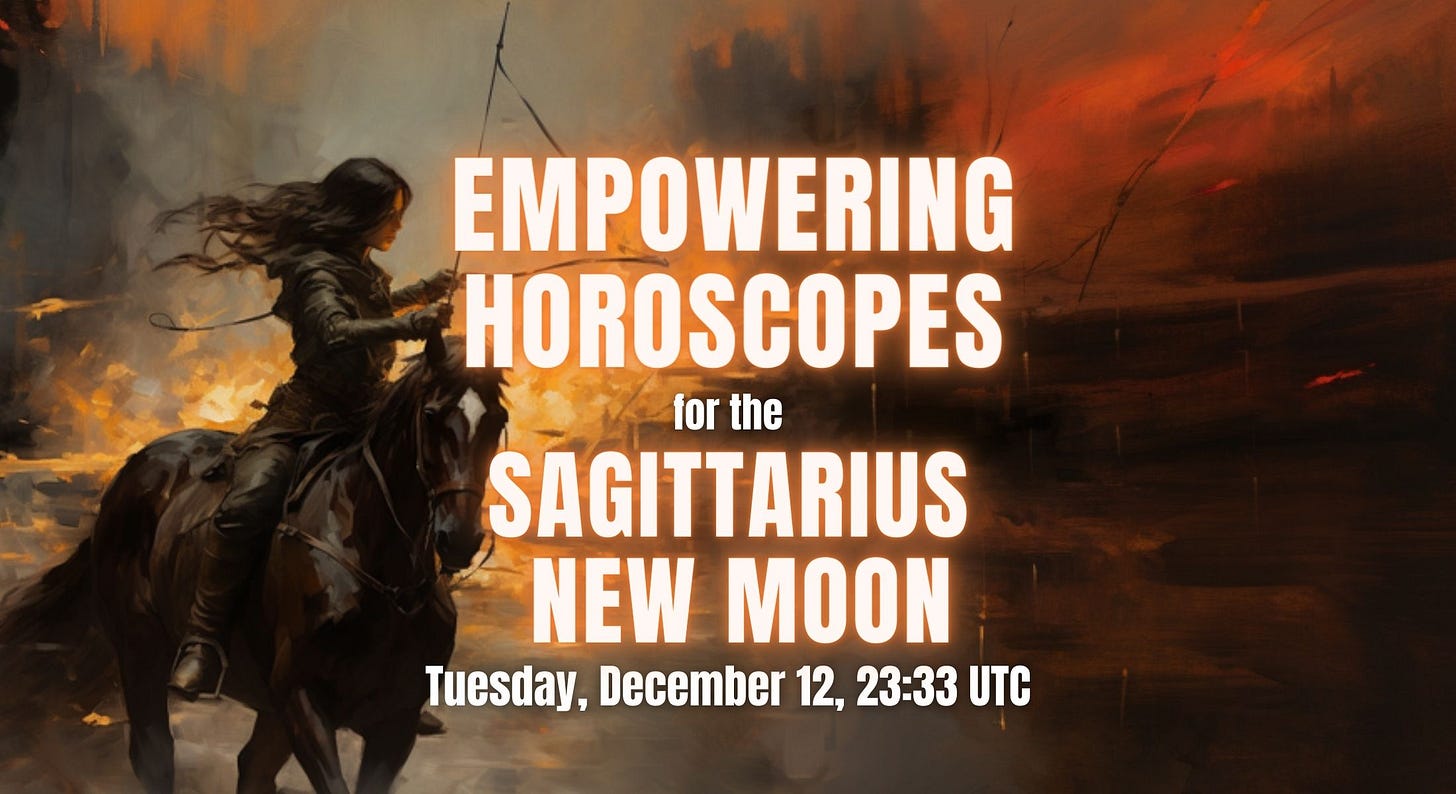 EMPOWERING HOROSCOPES

for the

SAGITTARIUS NEW MOON

Tuesday, December 12, 23:33 UTC